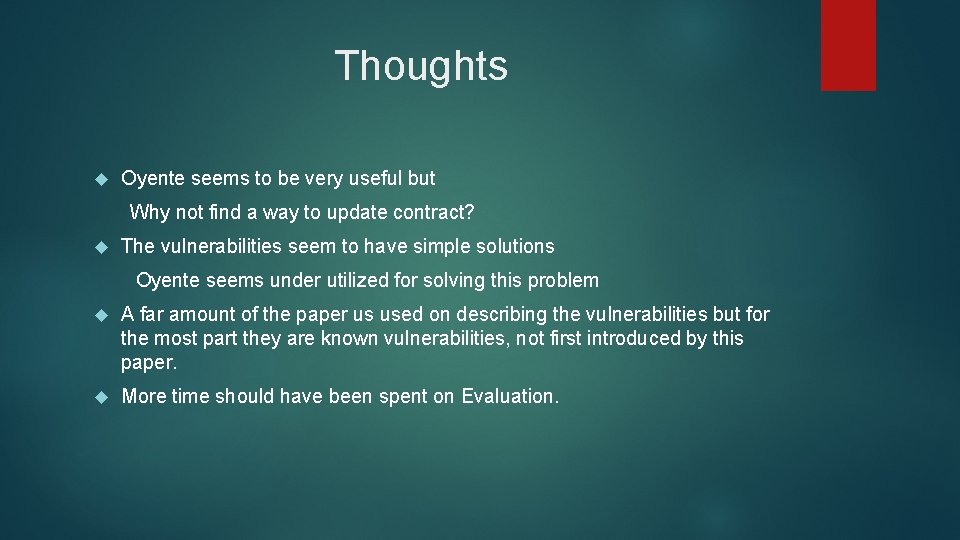 Thoughts

Oyente seems to be very useful but

Why not find a way to update contract?

The vulnerabilities seem to have simple solutions

Oyente seems under utilized for solving this problem

A far amount of the paper us used on describing the vulnerabilities but for the most part they are known vulnerabilities, not first introduced by this paper.

More time should have been spent on Evaluation.